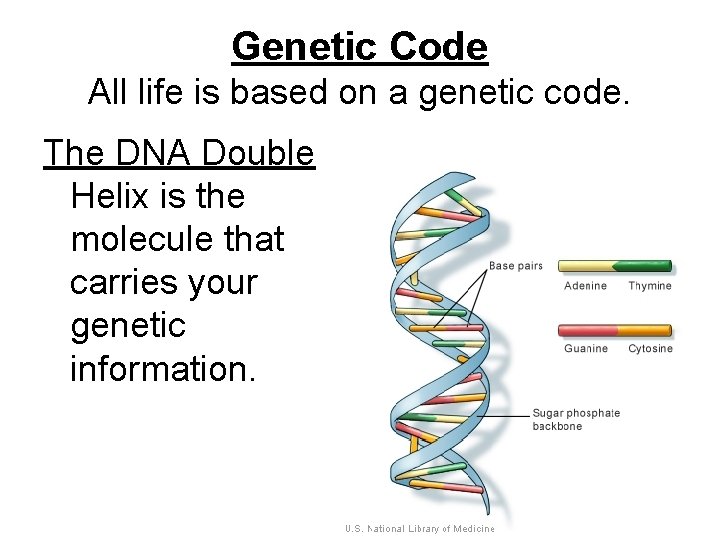 Genetic Code
All life is based on a genetic code.

The DNA Double Helix is the molecule that carries your genetic information.

Base pairs

Adenine Thymine

Guanine Cytosine

Sugar phosphate backbone

U.S. National Library of Medicine